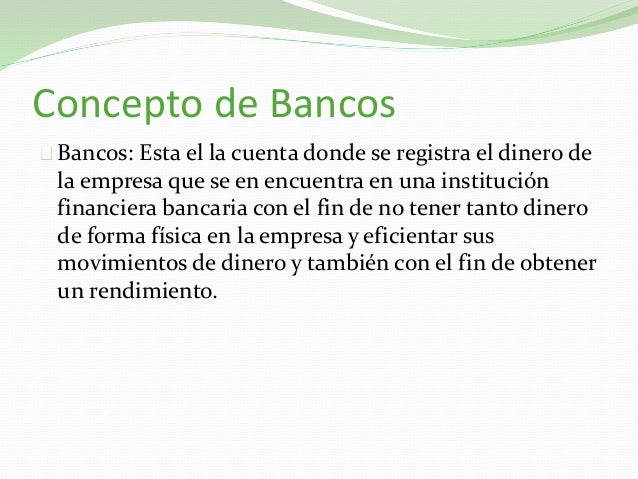 Concepto de Bancos

Bancos: Esta el la cuenta donde se registra el dinero de la empresa que se en encuentra en una institución financiera bancaria con el fin de no tener tanto dinero de forma física en la empresa y eficientar sus movimientos de dinero y también con el fin de obtener un rendimiento.